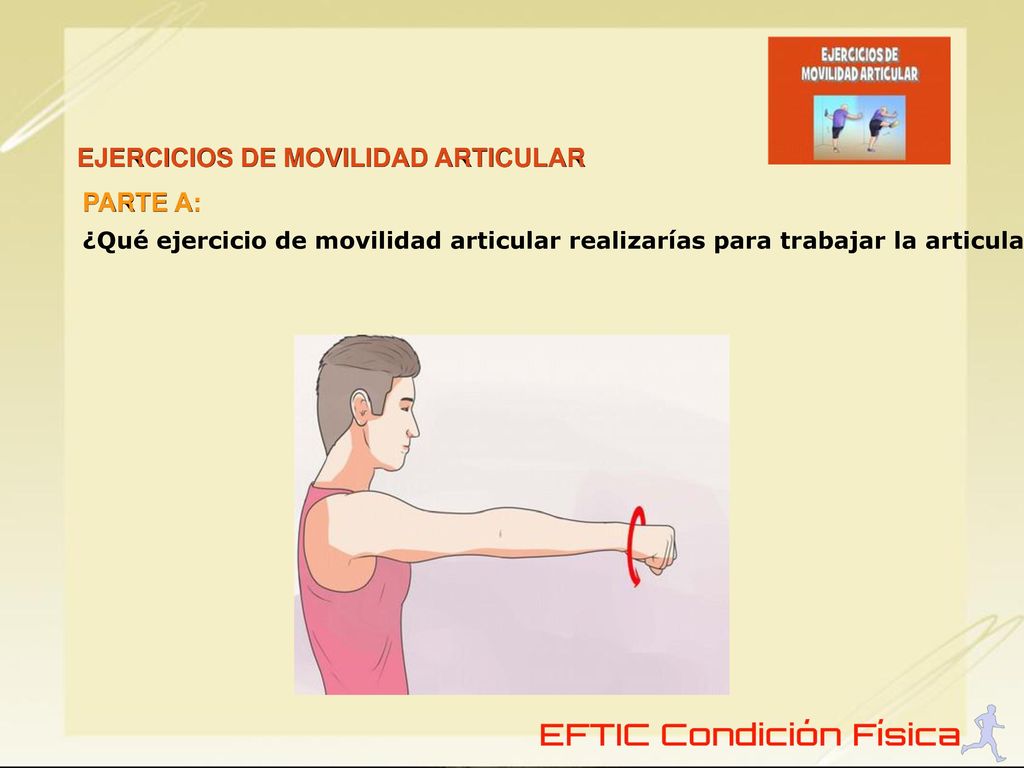 EJERCICIOS DE MOVILIDAD ARTICULAR

EJERCICIOS DE MOVILIDAD ARTICULAR

PARTE A:

¿Qué ejercicio de movilidad articular realizarías para trabajar la articula

EFTIC Condición Física